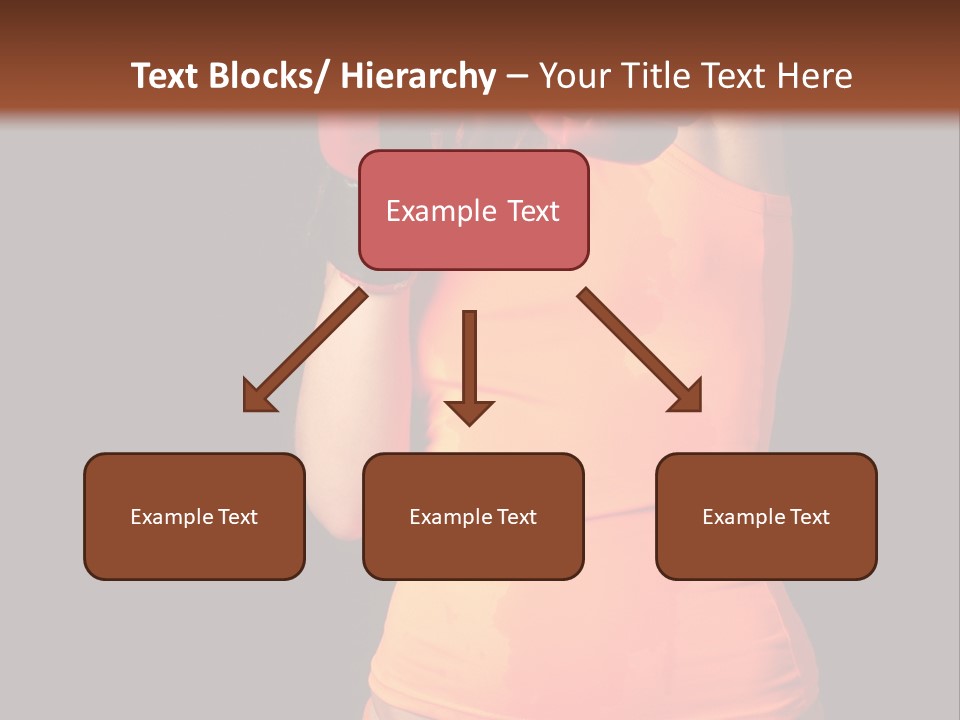 Text Blocks/ Hierarchy – Your Title Text Here

Example Text

Example Text

Example Text

Example Text